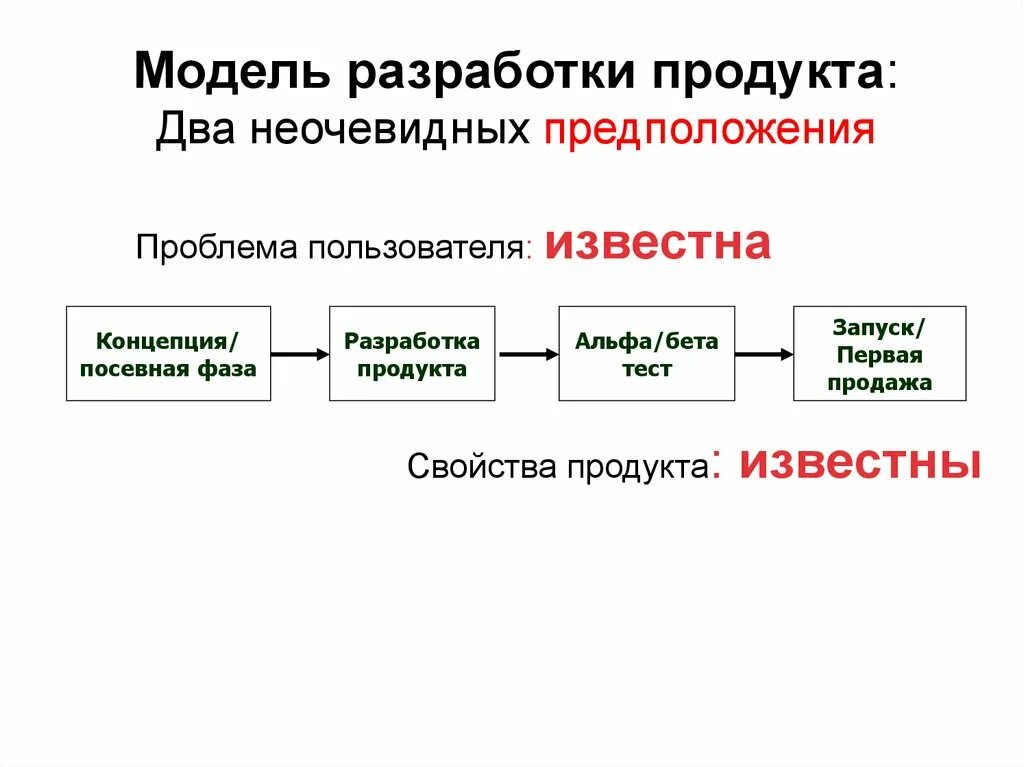 Модель разработки продукта:
Два неочевидных предположения

Проблема пользователя: известна

Концепция/ посевная фаза

Разработка продукта

Альфа/бета тест

Запуск/ Первая продажа

Свойства продукта: известны